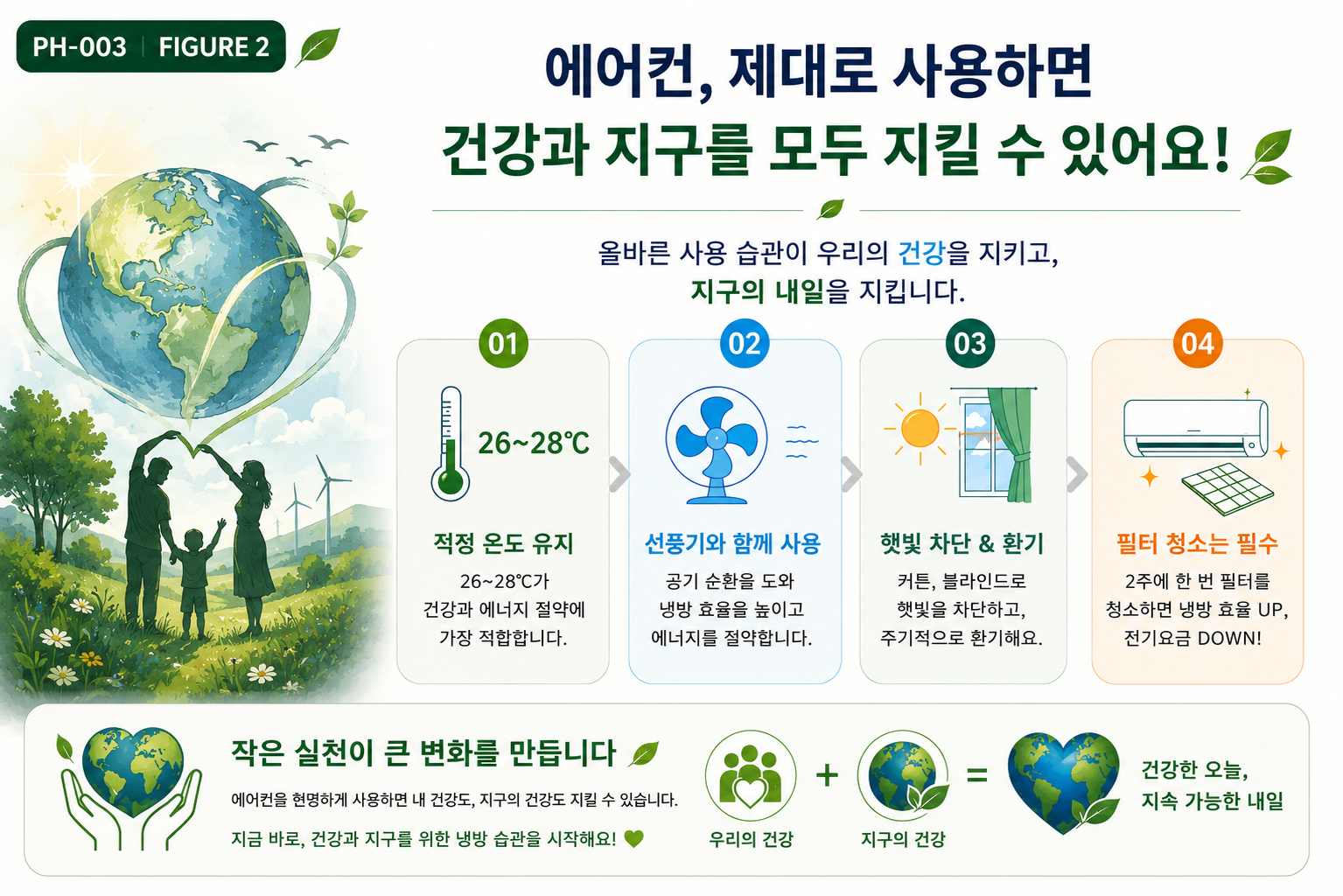 PH-003 | FIGURE 2

에어컨, 제대로 사용하면
건강과 지구를 모두 지킬 수 있어요!

올바른 사용 습관이 우리의 건강을 지키고,
지구의 내일을 지킵니다.

01
26~28℃
적정 온도 유지
26~28℃가 건강과 에너지 절약에 가장 적합합니다.

02
선풍기와 함께 사용
공기 순환을 도와 냉방 효율을 높이고 에너지를 절약합니다.

03
햇빛 차단 & 환기
커튼, 블라인드로 햇빛을 차단하고, 주기적으로 환기해요.

04
필터 청소는 필수
2주에 한 번 필터를 청소하면 냉방 효율 UP, 전기요금 DOWN!

작은 실천이 큰 변화를 만듭니다
에어컨을 현명하게 사용하면 내 건강도, 지구의 건강도 지킬 수 있습니다.
지금 바로, 건강과 지구를 위한 냉방 습관을 시작해요!

우리의 건강 + 지구의 건강 =
건강한 오늘,
지속 가능한 내일